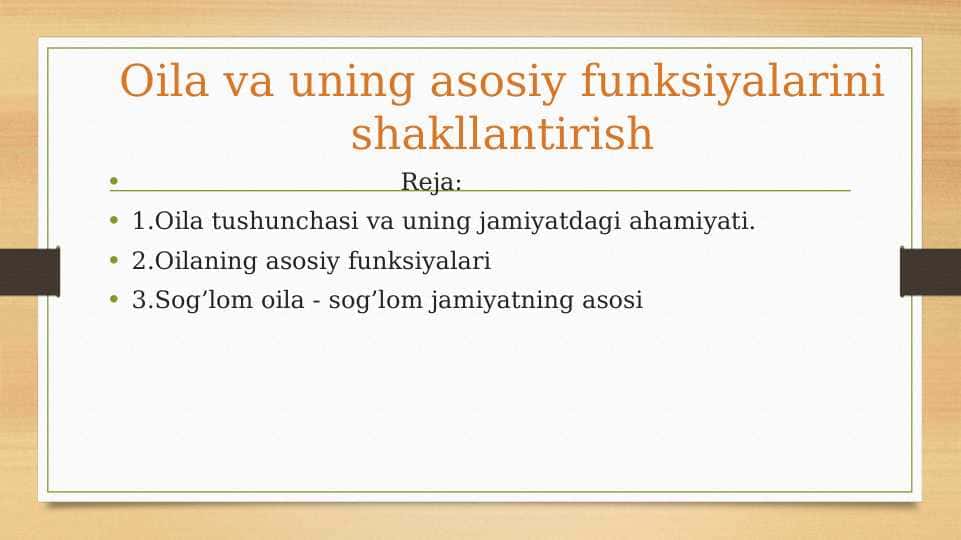 Oila va uning asosiy funksiyalarini shakllantirish

• Reja:
• 1.Oila tushunchasi va uning jamiyatdagi ahamiyati.
• 2.Oilaning asosiy funksiyalari
• 3.Sog’lom oila - sog’lom jamiyatning asosi